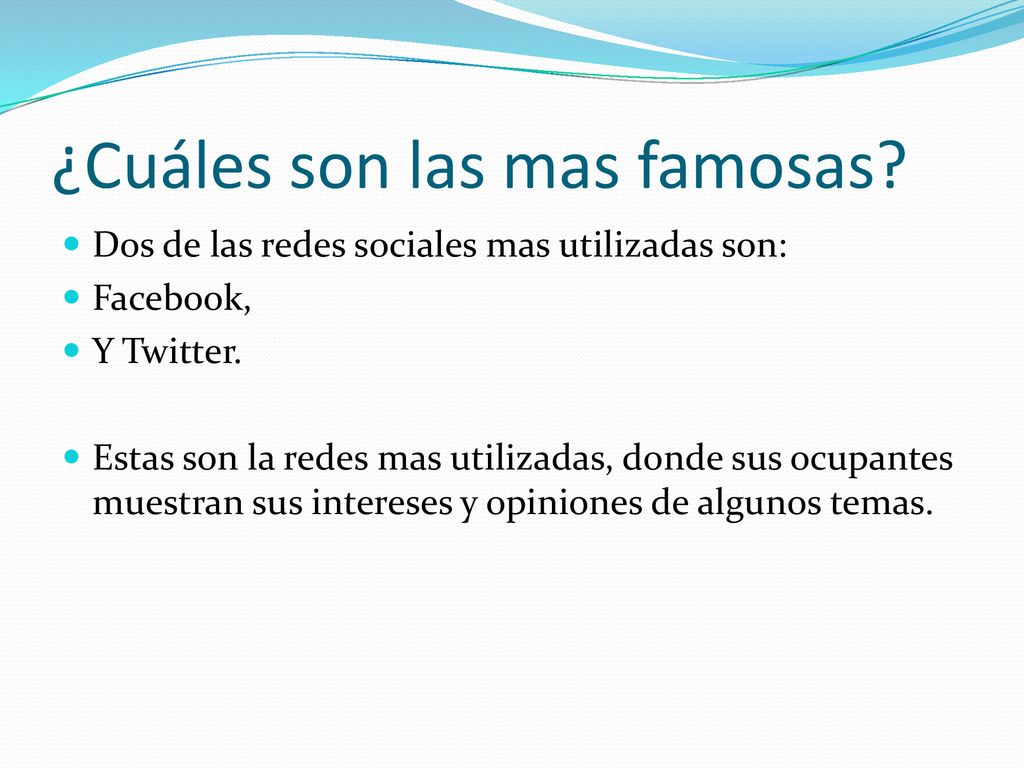 ¿Cuáles son las mas famosas?

Dos de las redes sociales mas utilizadas son:

Facebook,

Y Twitter.

Estas son la redes mas utilizadas, donde sus ocupantes muestran sus intereses y opiniones de algunos temas.